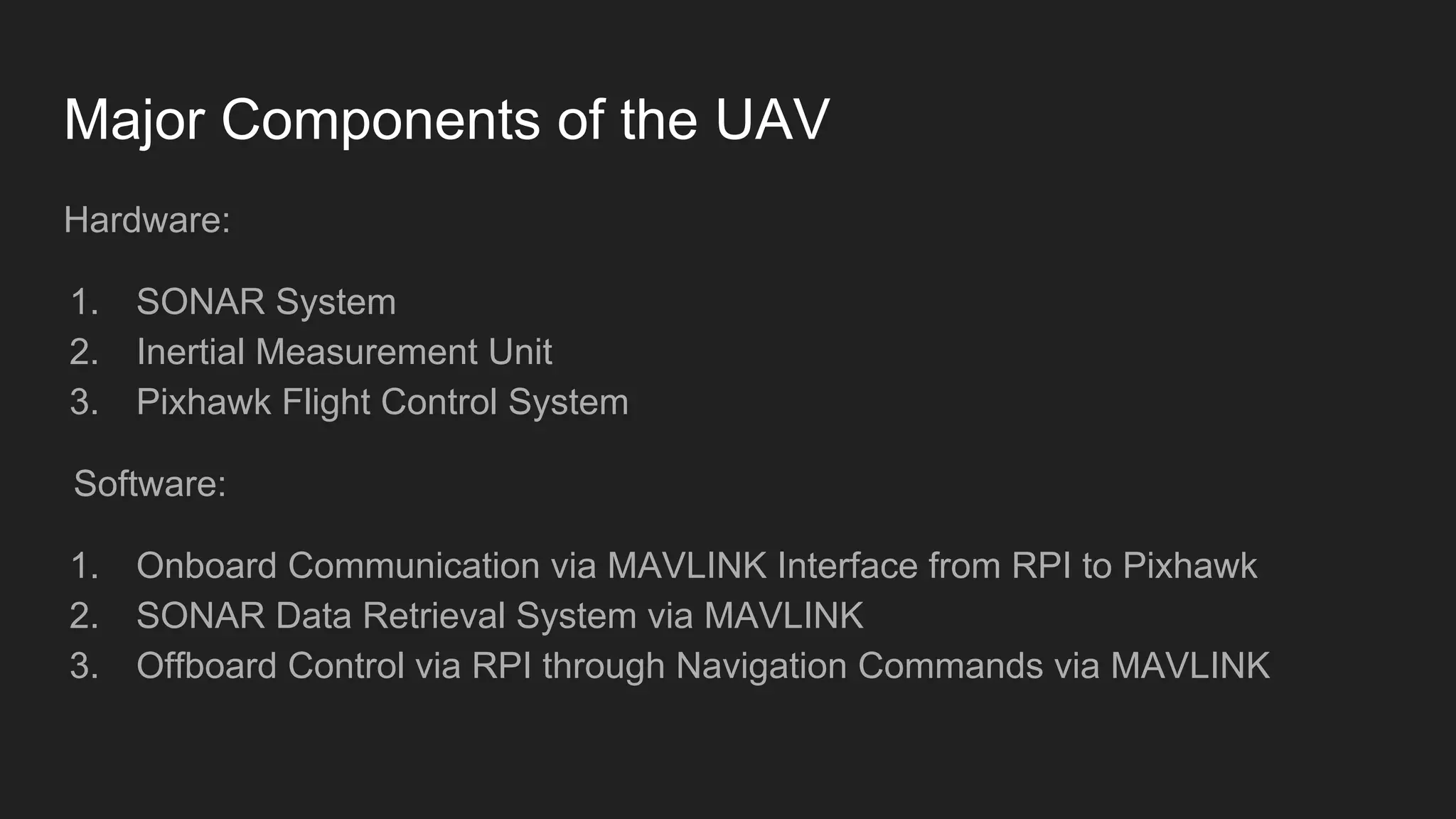 Major Components of the UAV

Hardware:

1. SONAR System
2. Inertial Measurement Unit
3. Pixhawk Flight Control System

Software:

1. Onboard Communication via MAVLINK Interface from RPI to Pixhawk
2. SONAR Data Retrieval System via MAVLINK
3. Offboard Control via RPI through Navigation Commands via MAVLINK